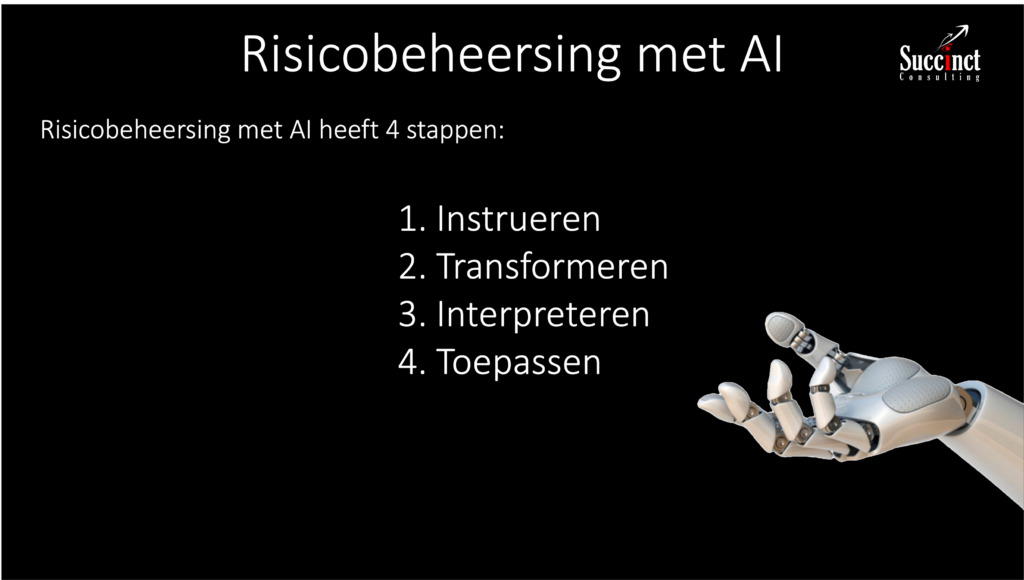 Risicobeheersing met AI

Succinct
Consulting

Risicobeheersing met AI heeft 4 stappen:

1. Instrueren
2. Transformeren
3. Interpreteren
4. Toepassen